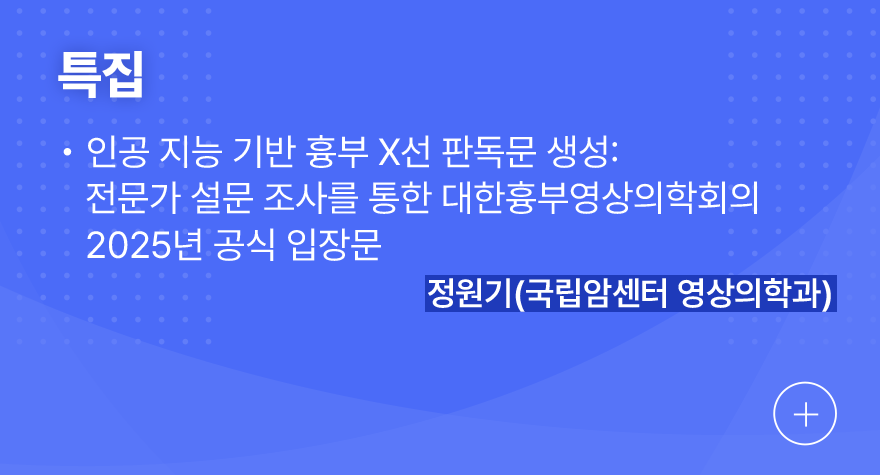 특집

• 인공 지능 기반 흉부 X선 판독문 생성: 전문가 설문 조사를 통한 대한흉부영상의학회의 2025년 공식 입장문

정원기(국립암센터 영상의학과)

+